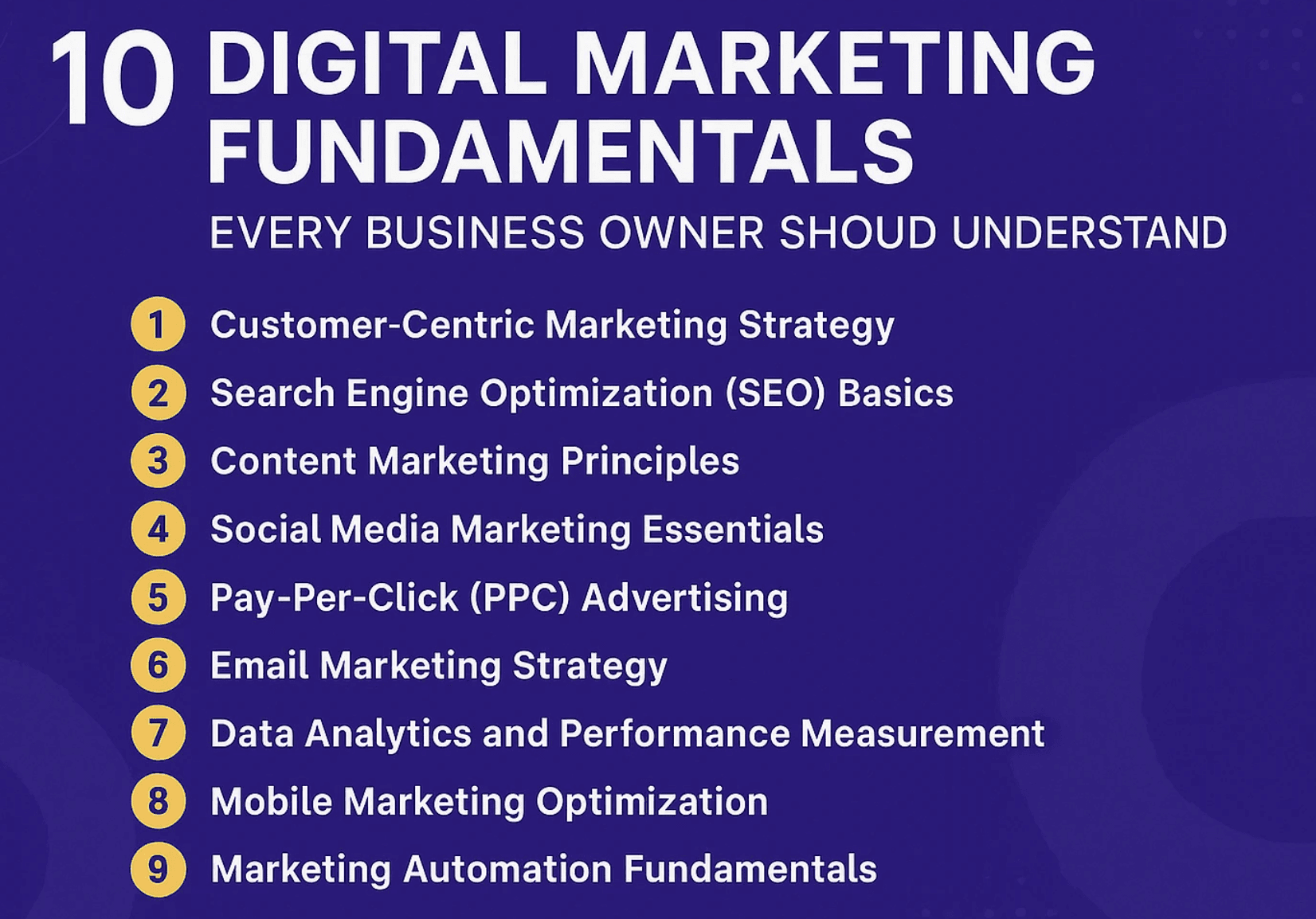 10 DIGITAL MARKETING FUNDAMENTALS

EVERY BUSINESS OWNER SHOUD UNDERSTAND

1 Customer-Centric Marketing Strategy
2 Search Engine Optimization (SEO) Basics
3 Content Marketing Principles
4 Social Media Marketing Essentials
5 Pay-Per-Click (PPC) Advertising
6 Email Marketing Strategy
7 Data Analytics and Performance Measurement
8 Mobile Marketing Optimization
9 Marketing Automation Fundamentals